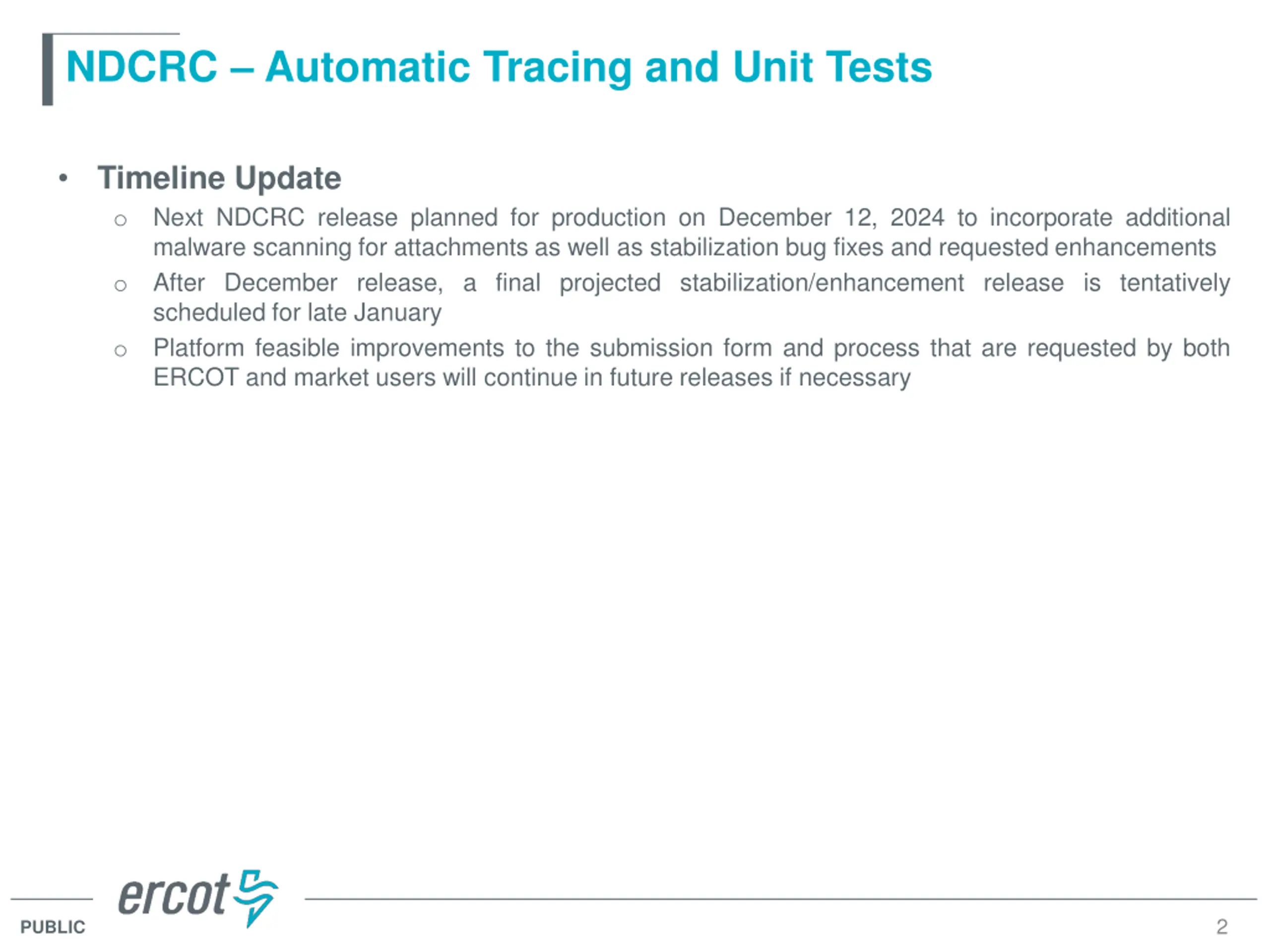 NDCRC – Automatic Tracing and Unit Tests

• Timeline Update
  ○ Next NDCRC release planned for production on December 12, 2024 to incorporate additional malware scanning for attachments as well as stabilization bug fixes and requested enhancements
  ○ After December release, a final projected stabilization/enhancement release is tentatively scheduled for late January
  ○ Platform feasible improvements to the submission form and process that are requested by both ERCOT and market users will continue in future releases if necessary

ercot

PUBLIC

2